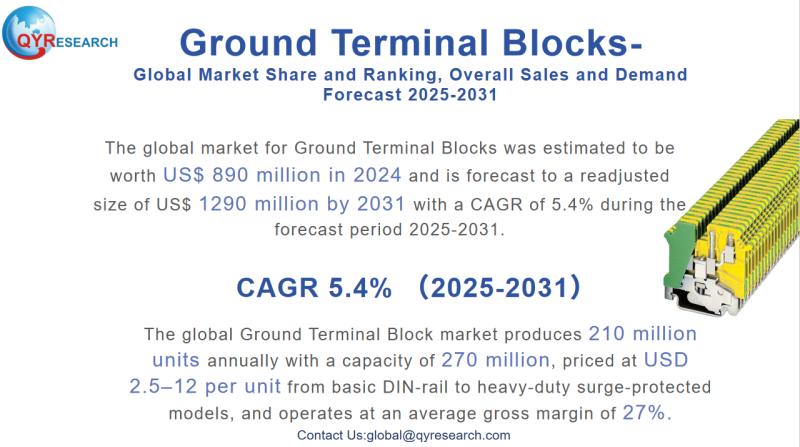 QYRESEARCH

Ground Terminal Blocks-
Global Market Share and Ranking, Overall Sales and Demand Forecast 2025-2031

The global market for Ground Terminal Blocks was estimated to be worth US$ 890 million in 2024 and is forecast to a readjusted size of US$ 1290 million by 2031 with a CAGR of 5.4% during the forecast period 2025-2031.

CAGR 5.4% （2025-2031）

The global Ground Terminal Block market produces 210 million units annually with a capacity of 270 million, priced at USD 2.5–12 per unit from basic DIN-rail to heavy-duty surge-protected models, and operates at an average gross margin of 27%.

Contact Us:global@qyresearch.com